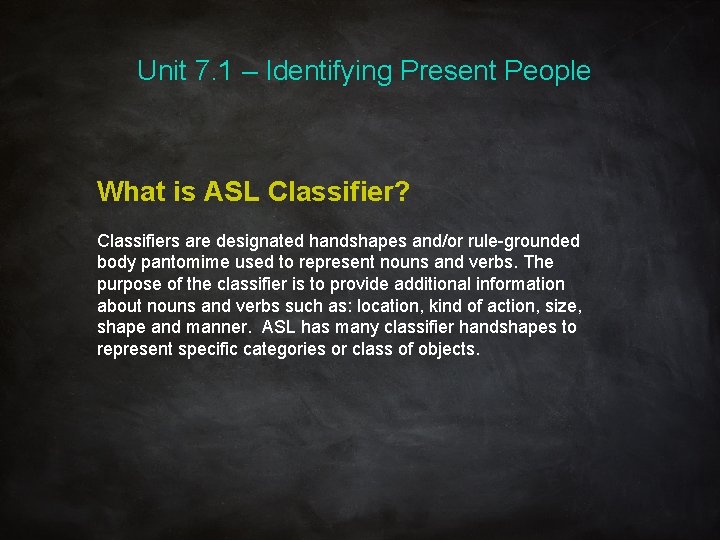 Unit 7.1 – Identifying Present People

What is ASL Classifier?

Classifiers are designated handshapes and/or rule-grounded body pantomime used to represent nouns and verbs. The purpose of the classifier is to provide additional information about nouns and verbs such as: location, kind of action, size, shape and manner.  ASL has many classifier handshapes to represent specific categories or class of objects.